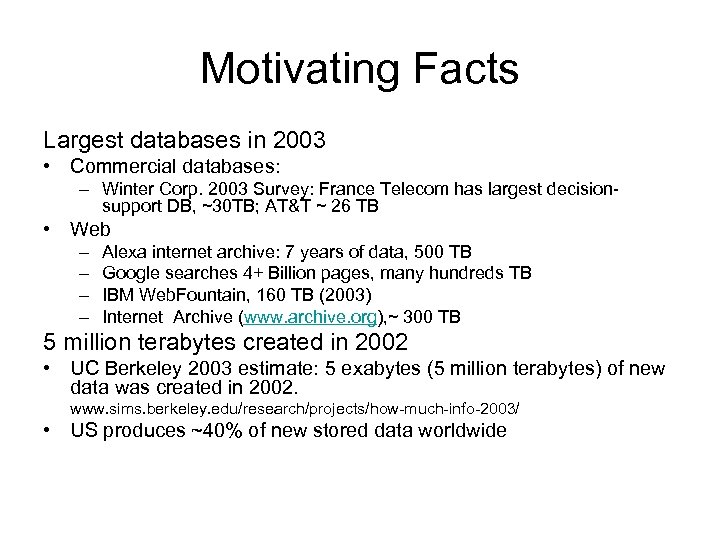 Motivating Facts

Largest databases in 2003

• Commercial databases:
 – Winter Corp. 2003 Survey: France Telecom has largest decision-support DB, ~30TB; AT&T ~ 26 TB
• Web
 – Alexa internet archive: 7 years of data, 500 TB
 – Google searches 4+ Billion pages, many hundreds TB
 – IBM WebFountain, 160 TB (2003)
 – Internet Archive (www.archive.org),~ 300 TB

5 million terabytes created in 2002

• UC Berkeley 2003 estimate: 5 exabytes (5 million terabytes) of new data was created in 2002.
 www.sims.berkeley.edu/research/projects/how-much-info-2003/
• US produces ~40% of new stored data worldwide